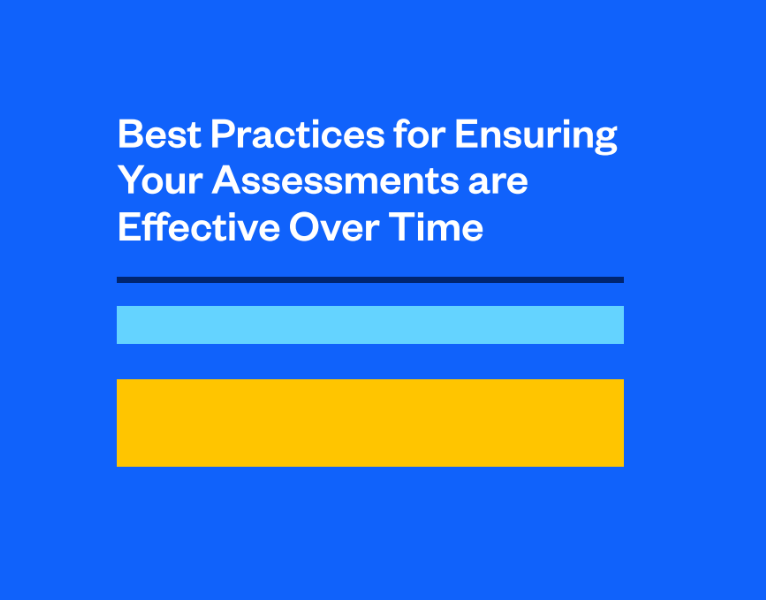 Best Practices for Ensuring Your Assessments are Effective Over Time